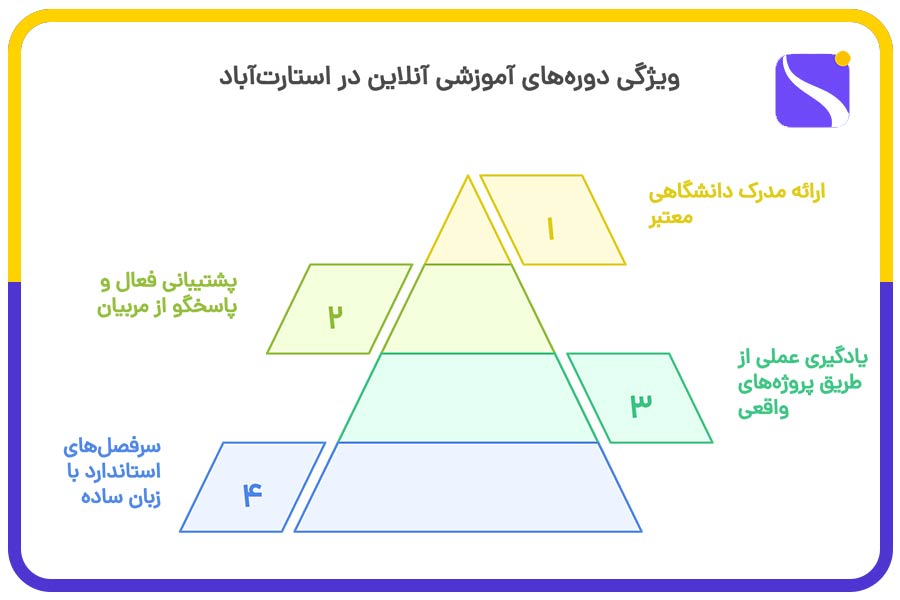 ویژگی دوره‌های آموزشی آنلاین در استارت‌آباد

۱
ارائه مدرک دانشگاهی معتبر

۲
پشتیبانی فعال و پاسخگو از مربیان

۳
یادگیری عملی از طریق پروژه‌های واقعی

۴
سرفصل‌های استاندارد با زبان ساده